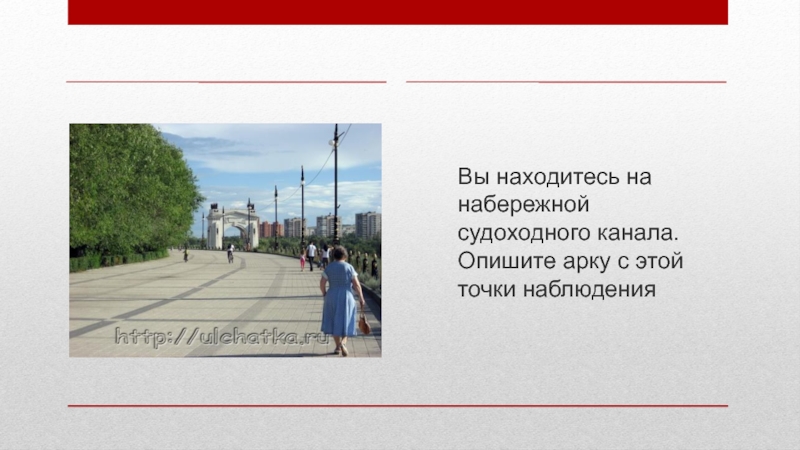 http://ulchatka.ru

Вы находитесь на набережной судоходного канала. Опишите арку с этой точки наблюдения